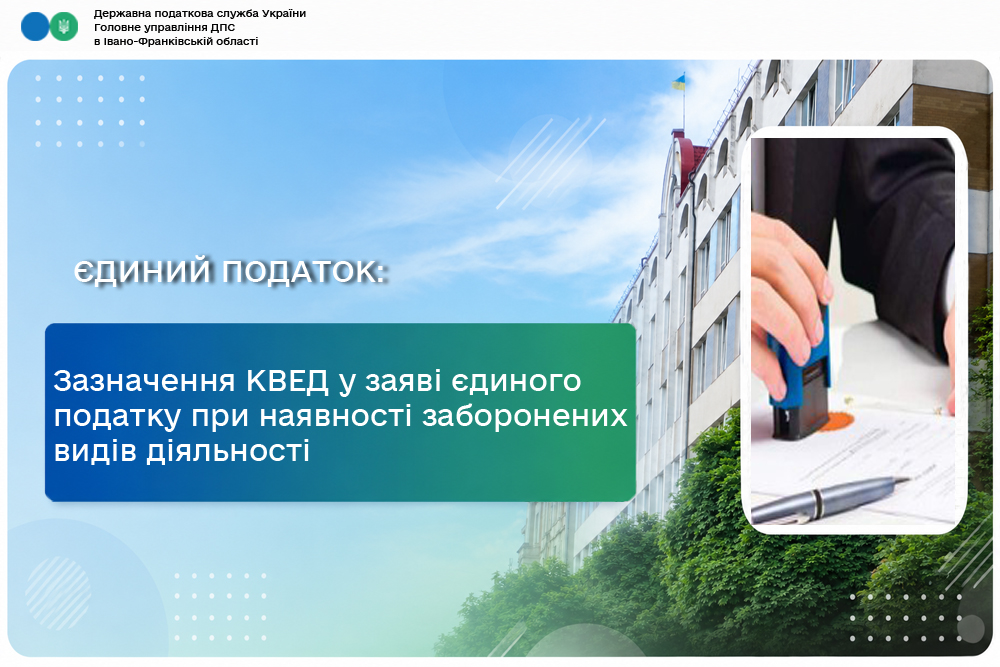 Державна податкова служба України
Головне управління ДПС
в Івано-Франківській області

ЄДИНИЙ ПОДАТОК:

Зазначення КВЕД у заяві єдиного податку при наявності заборонених видів діяльності